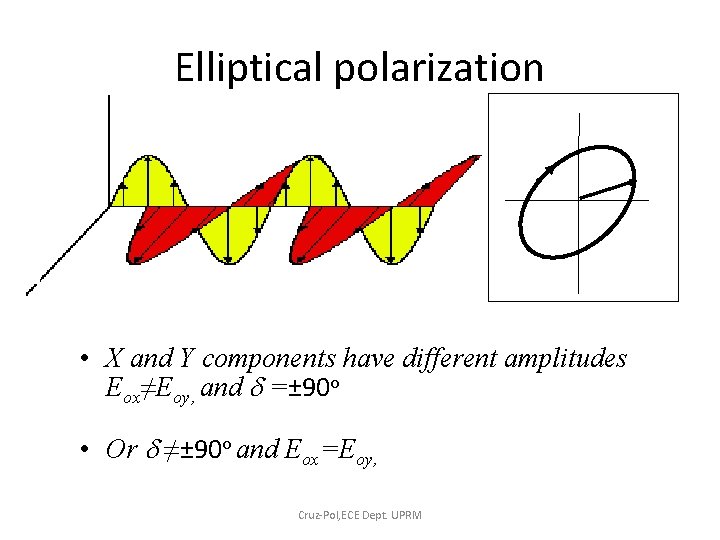 Elliptical polarization

• X and Y components have different amplitudes $E_{ox} \neq E_{oy}$, and $\delta = \pm 90^o$

• Or $\delta \neq \pm 90^o$ and $E_{ox} = E_{oy}$,

Cruz-Pol,ECE Dept. UPRM